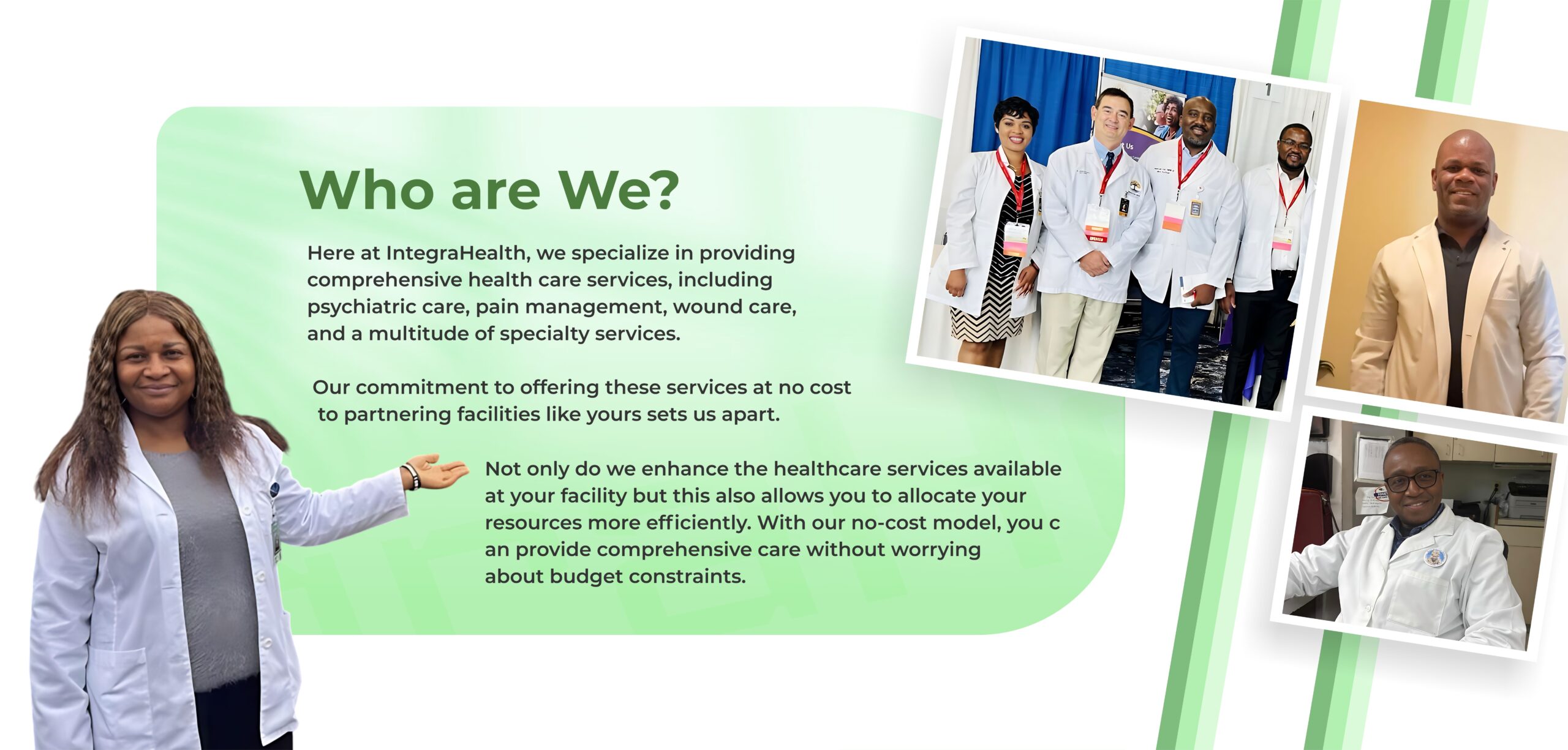 Who are We?

Here at IntegraHealth, we specialize in providing comprehensive health care services, including psychiatric care, pain management, wound care, and a multitude of specialty services.

Our commitment to offering these services at no cost to partnering facilities like yours sets us apart.

Not only do we enhance the healthcare services available at your facility but this also allows you to allocate your resources more efficiently. With our no-cost model, you c an provide comprehensive care without worrying about budget constraints.

1